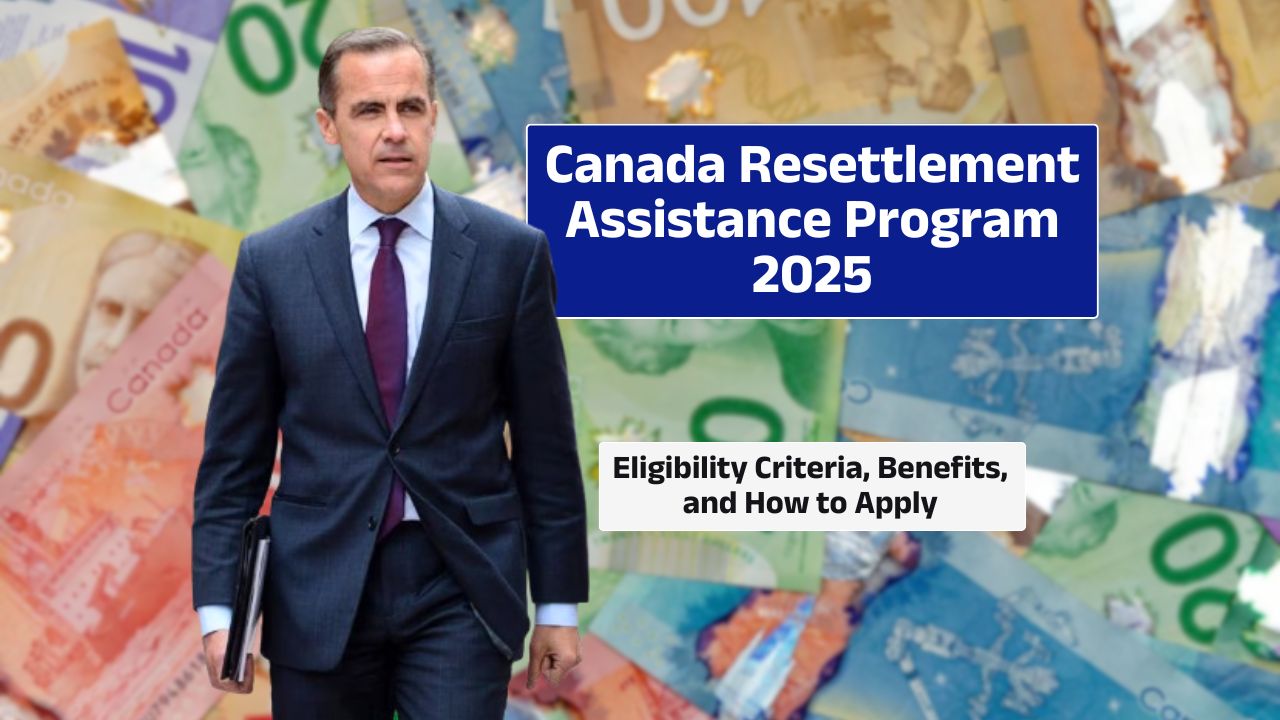 Canada Resettlement Assistance Program 2025

Eligibility Criteria, Benefits, and How to Apply